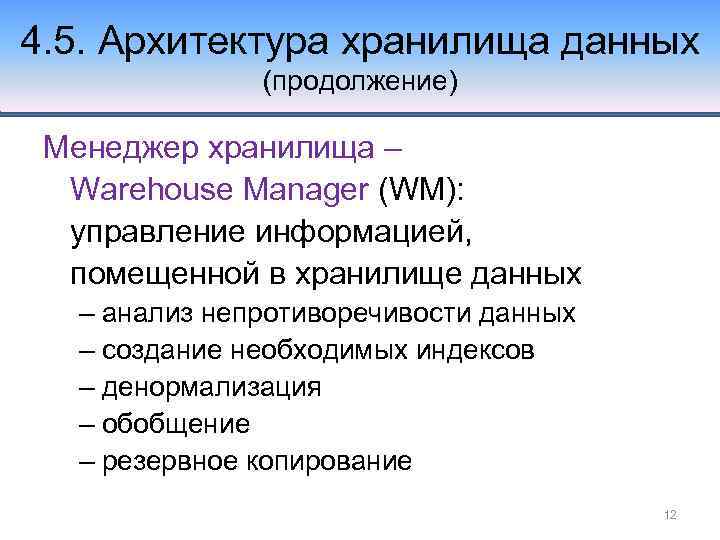 4.5. Архитектура хранилища данных
(продолжение)

Менеджер хранилища – Warehouse Manager (WM): управление информацией, помещенной в хранилище данных

– анализ непротиворечивости данных
– создание необходимых индексов
– денормализация
– обобщение
– резервное копирование

12